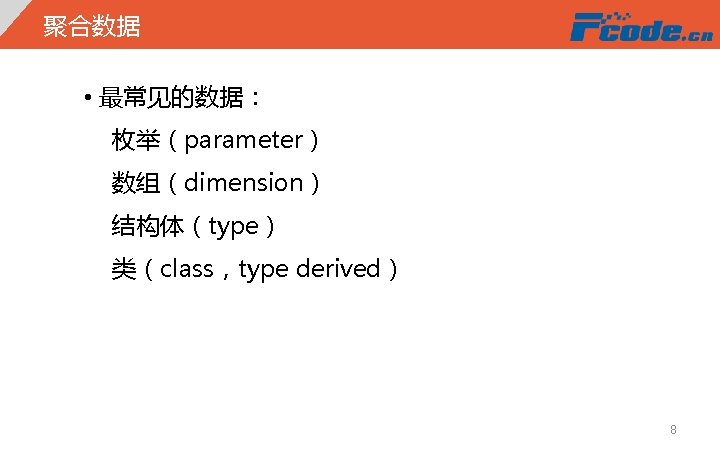 聚合数据

Fcode.cn

• 最常见的数据：

枚举（parameter）

数组（dimension）

结构体（type）

类（class，type derived）

8